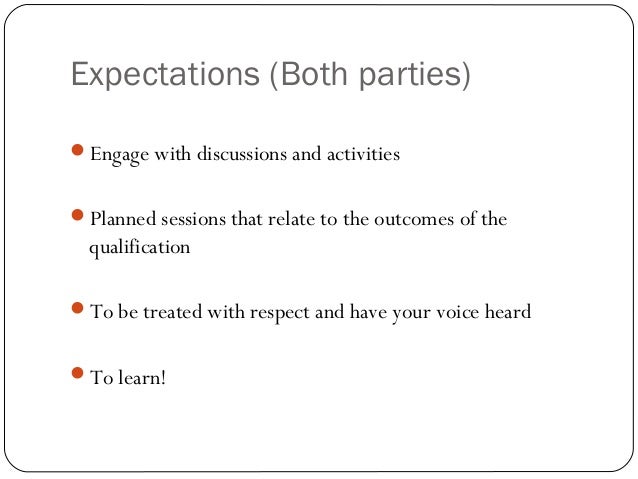 Expectations (Both parties)

- Engage with discussions and activities

- Planned sessions that relate to the outcomes of the qualification

- To be treated with respect and have your voice heard

- To learn!